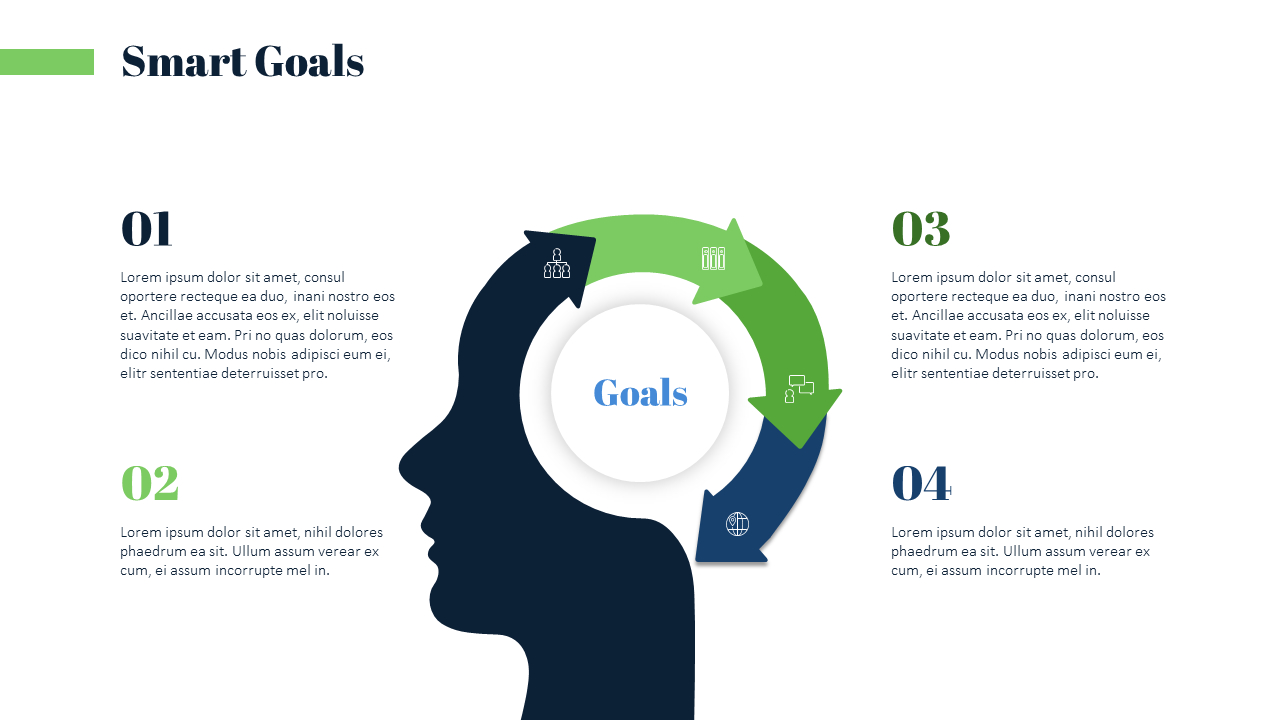 Smart Goals

01

Lorem ipsum dolor sit amet, consul oportere recteque ea duo, inani nostro eos et. Ancillae accusata eos ex, elit noluisse suavitate et eam. Pri no quas dolorum, eos dico nihil cu. Modus nobis adipisci eum ei, elitr sententiae deterruisset pro.

02

Lorem ipsum dolor sit amet, nihil dolores phaedrum ea sit. Ullum assum verear ex cum, ei assum incorrupte mel in.

Goals

03

Lorem ipsum dolor sit amet, consul oportere recteque ea duo, inani nostro eos et. Ancillae accusata eos ex, elit noluisse suavitate et eam. Pri no quas dolorum, eos dico nihil cu. Modus nobis adipisci eum ei, elitr sententiae deterruisset pro.

04

Lorem ipsum dolor sit amet, nihil dolores phaedrum ea sit. Ullum assum verear ex cum, ei assum incorrupte mel in.